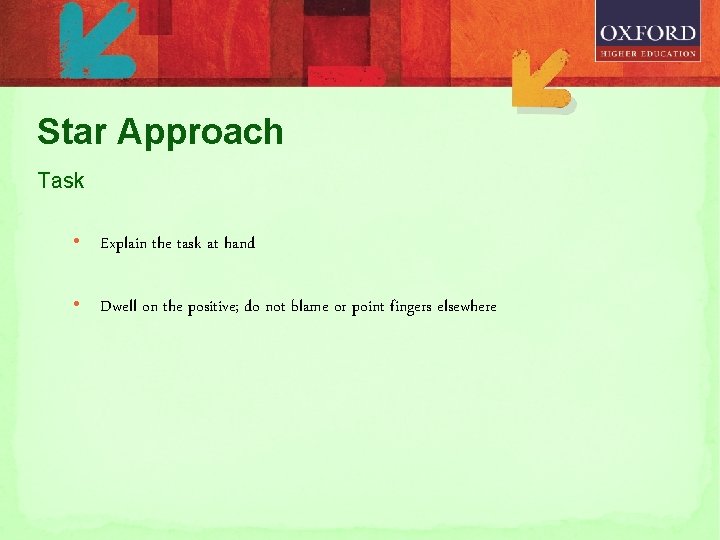 OXFORD
HIGHER EDUCATION

Star Approach

Task

• Explain the task at hand

• Dwell on the positive; do not blame or point fingers elsewhere